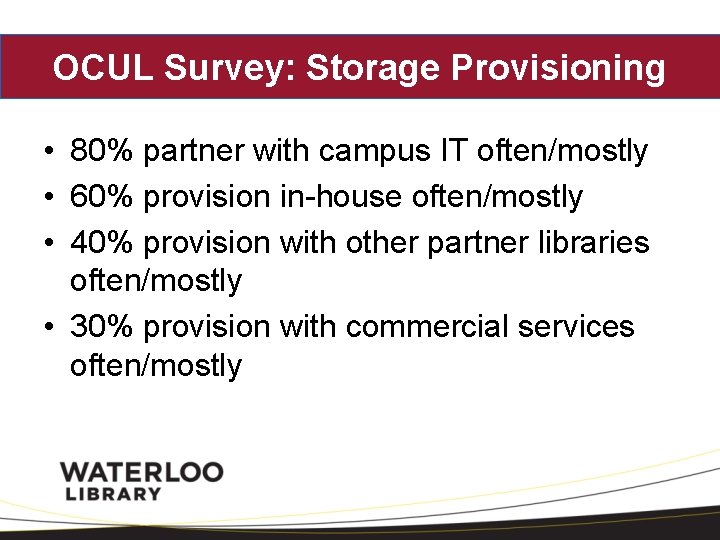 OCUL Survey: Storage Provisioning

• 80% partner with campus IT often/mostly
• 60% provision in-house often/mostly
• 40% provision with other partner libraries often/mostly
• 30% provision with commercial services often/mostly

WATERLOO
LIBRARY